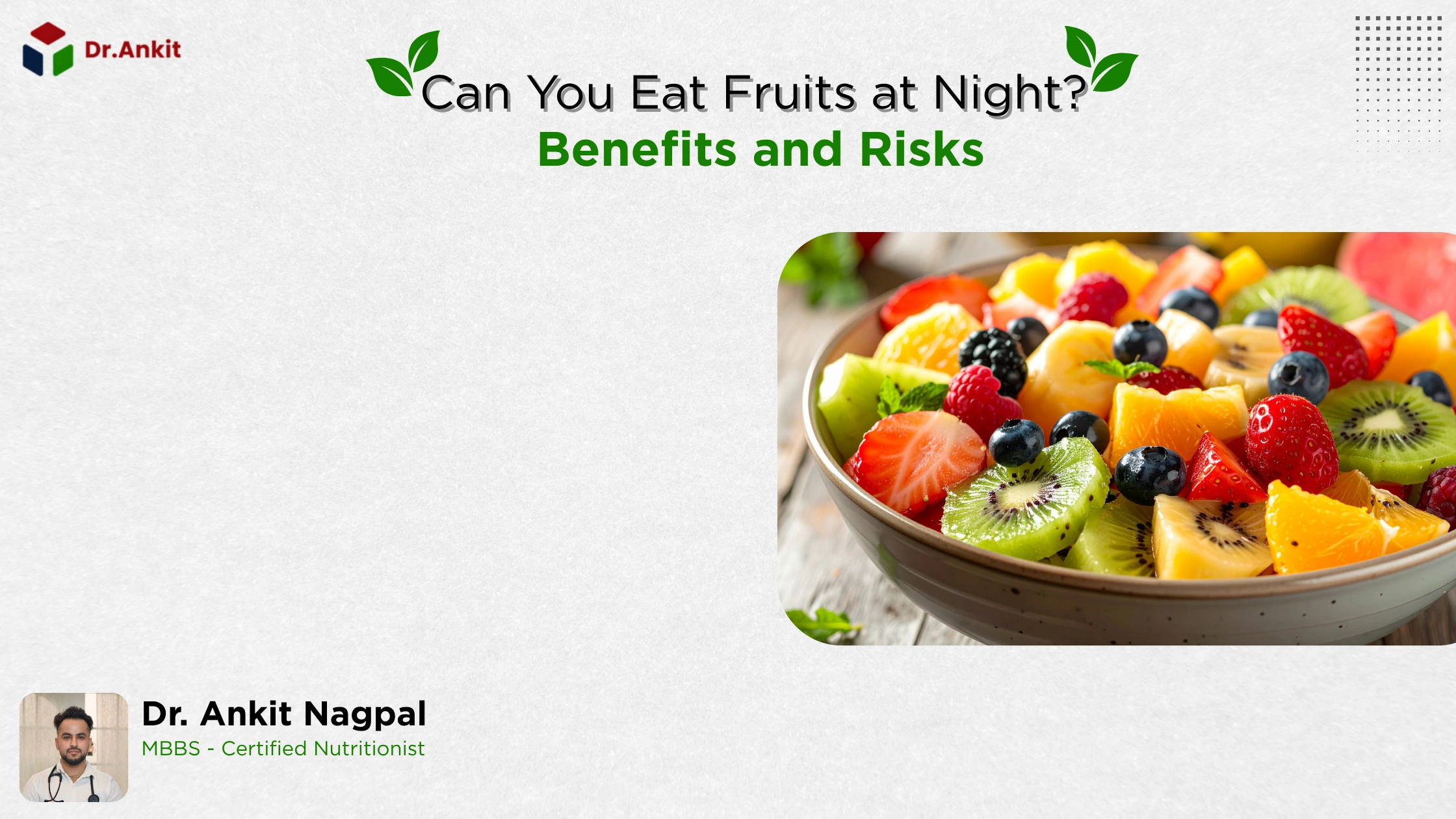 Dr.Ankit

Can You Eat Fruits at Night?
Benefits and Risks

Dr. Ankit Nagpal
MBBS - Certified Nutritionist